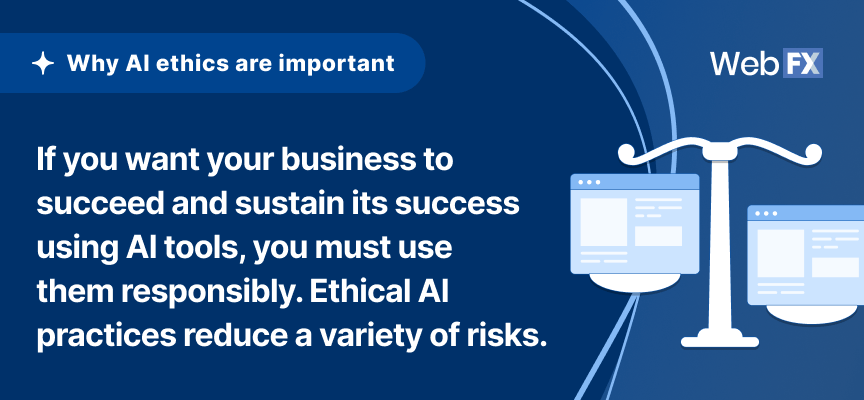 Why AI ethics are important

WebFX

If you want your business to succeed and sustain its success using AI tools, you must use them responsibly. Ethical AI practices reduce a variety of risks.